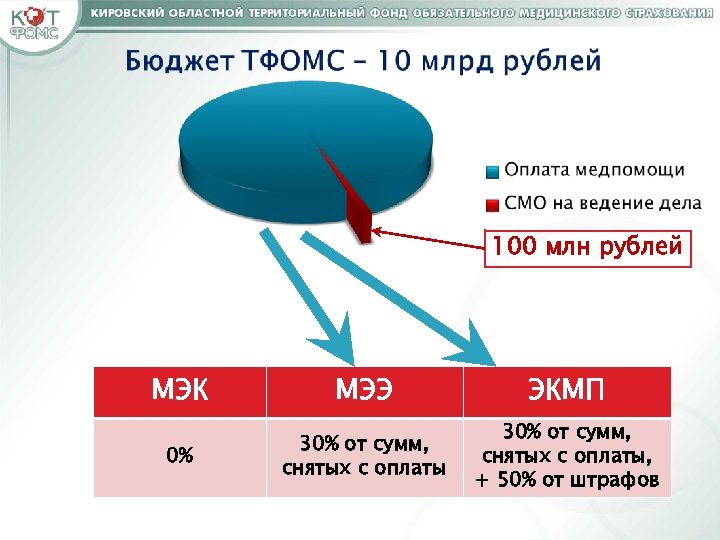 КОТ ФОМС

КИРОВСКИЙ ОБЛАСТНОЙ ТЕРРИТОРИАЛЬНЫЙ ФОНД ОБЯЗАТЕЛЬНОГО МЕДИЦИНСКОГО СТРАХОВАНИЯ

Бюджет ТФОМС – 10 млрд рублей

Оплата медпомощи

СМО на ведение дела

100 млн рублей

| МЭК | МЭЭ | ЭКМП |
|---|---|---|
| 0% | 30% от сумм, снятых с оплаты | 30% от сумм, снятых с оплаты, + 50% от штрафов |